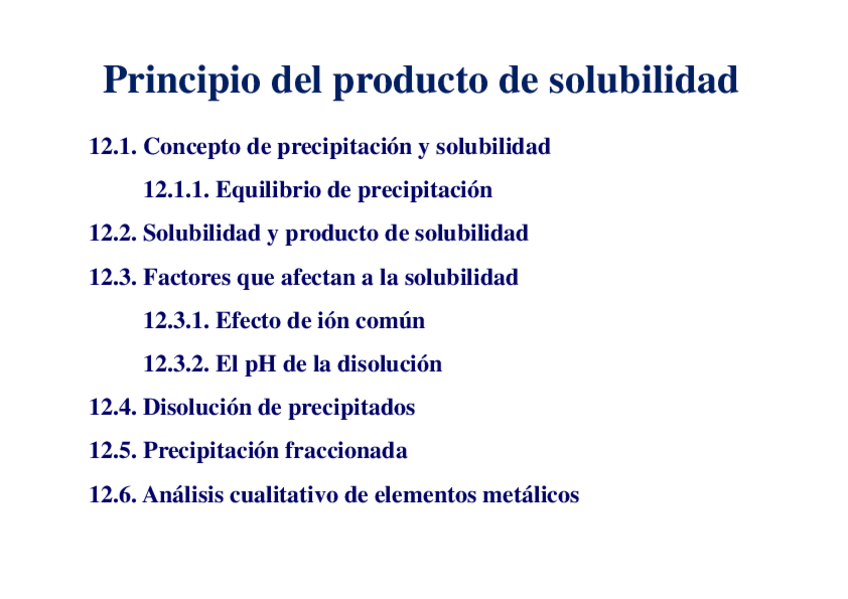 Principio del producto de solubilidad

12.1. Concepto de precipitación y solubilidad

12.1.1. Equilibrio de precipitación

12.2. Solubilidad y producto de solubilidad

12.3. Factores que afectan a la solubilidad

12.3.1. Efecto de ión común

12.3.2. El pH de la disolución

12.4. Disolución de precipitados

12.5. Precipitación fraccionada

12.6. Análisis cualitativo de elementos metálicos